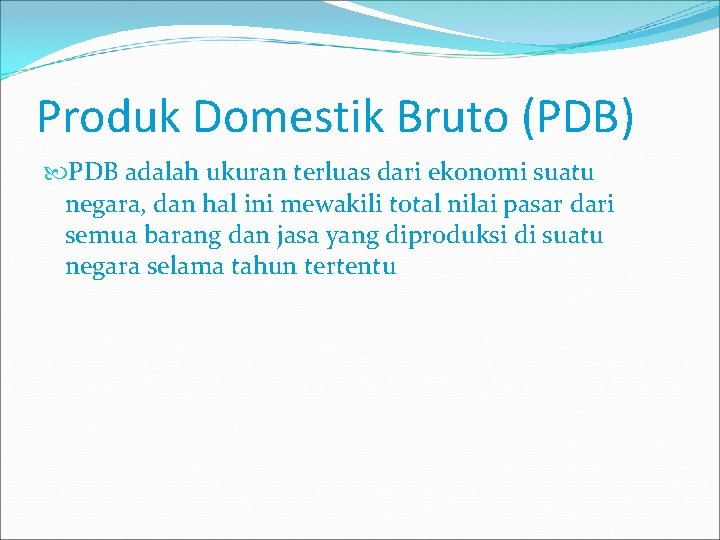 Produk Domestik Bruto (PDB)

PDB adalah ukuran terluas dari ekonomi suatu negara, dan hal ini mewakili total nilai pasar dari semua barang dan jasa yang diproduksi di suatu negara selama tahun tertentu